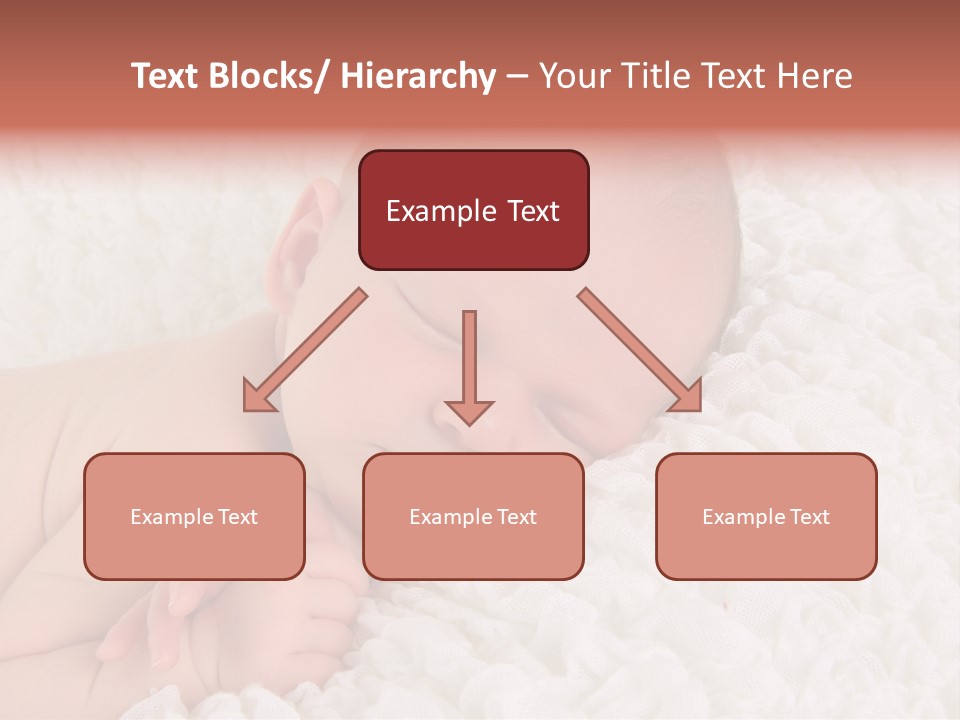 Text Blocks/ Hierarchy – Your Title Text Here

Example Text

Example Text

Example Text

Example Text